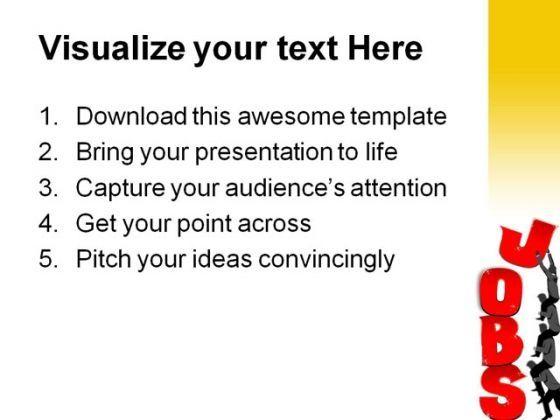 Visualize your text Here

1. Download this awesome template
2. Bring your presentation to life
3. Capture your audience's attention
4. Get your point across
5. Pitch your ideas convincingly

JOBS